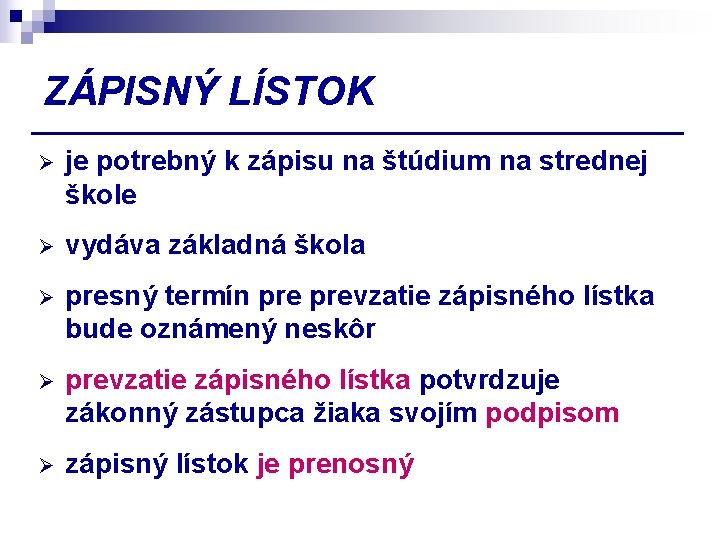 ZÁPISNÝ LÍSTOK

➢ je potrebný k zápisu na štúdium na strednej škole

➢ vydáva základná škola

➢ presný termín pre prevzatie zápisného lístka bude oznámený neskôr

➢ prevzatie zápisného lístka potvrdzuje zákonný zástupca žiaka svojím podpisom

➢ zápisný lístok je prenosný